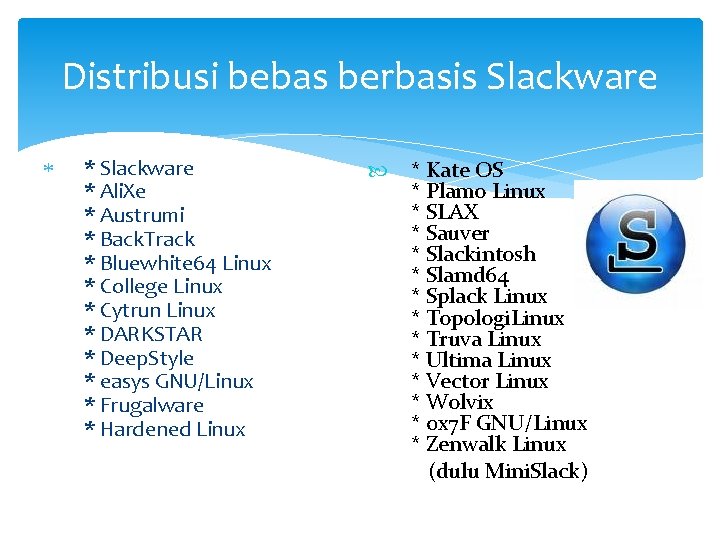 Distribusi bebas berbasis Slackware

* Slackware
* AliXe
* Austrumi
* BackTrack
* Bluewhite64 Linux
* College Linux
* Cytrun Linux
* DARKSTAR
* DeepStyle
* easys GNU/Linux
* Frugalware
* Hardened Linux

* Kate OS
* Plamo Linux
* SLAX
* Sauver
* Slackintosh
* Slamd64
* Splack Linux
* TopologiLinux
* Truva Linux
* Ultima Linux
* Vector Linux
* Wolvix
* 0x7F GNU/Linux
* Zenwalk Linux (dulu MiniSlack)

S